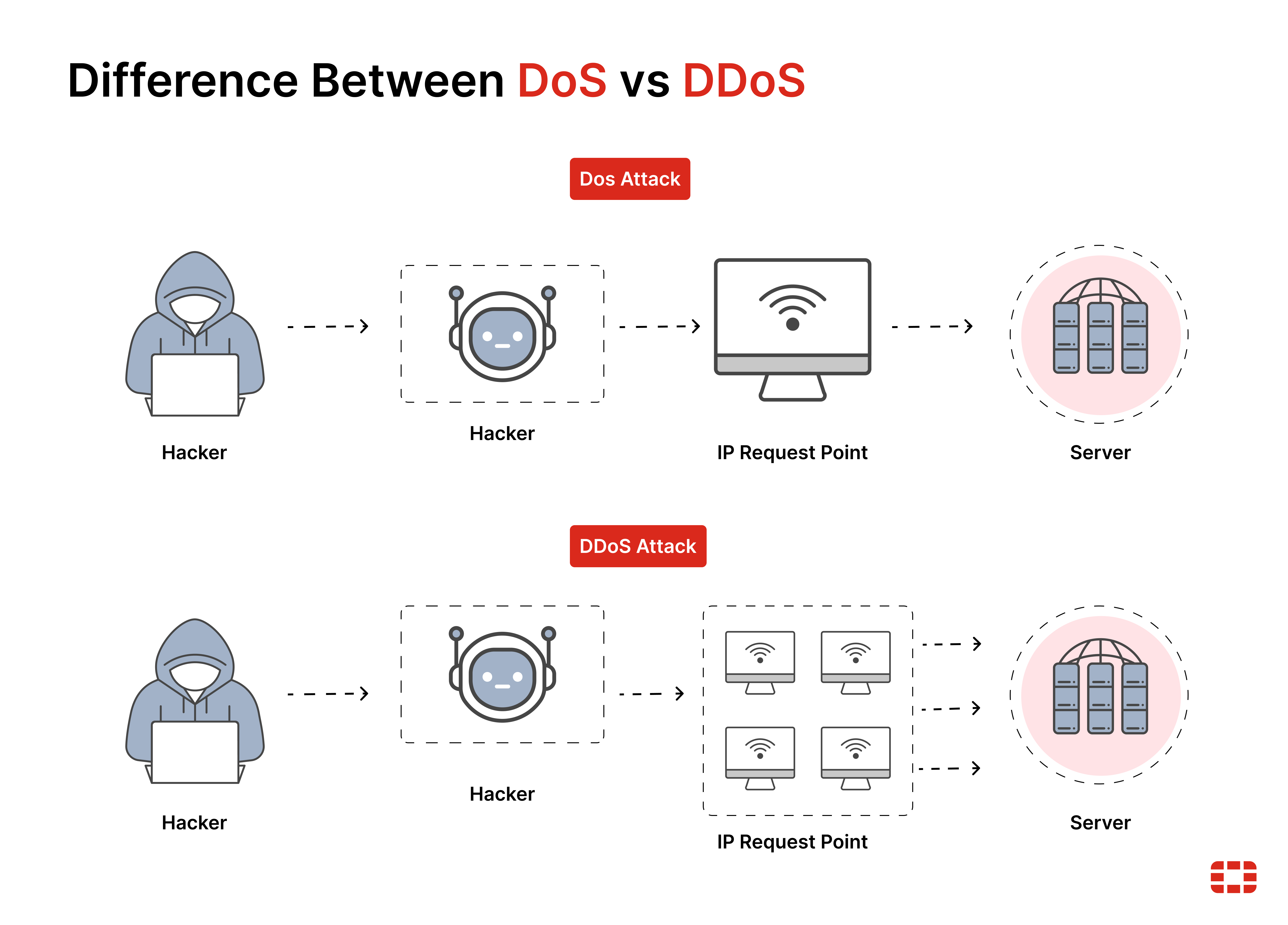 Difference Between DoS vs DDoS

Dos Attack

Hacker

Hacker

IP Request Point

Server

DDoS Attack

Hacker

Hacker

IP Request Point

Server